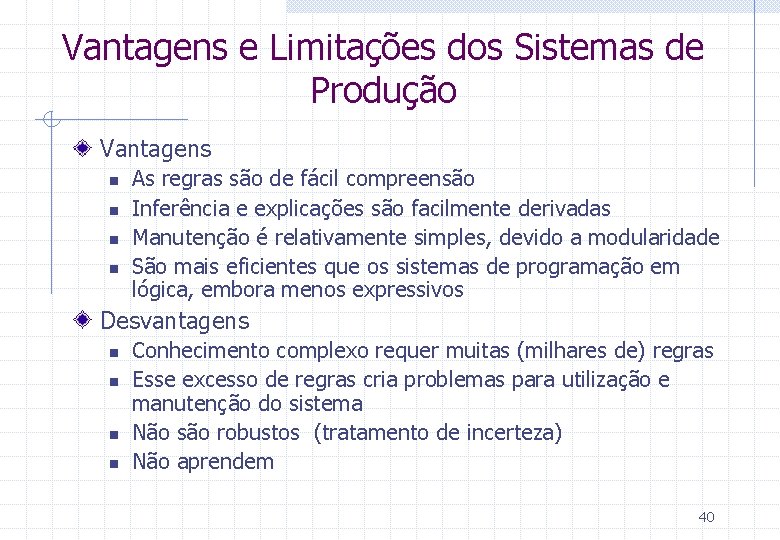 Vantagens e Limitações dos Sistemas de Produção

Vantagens
- As regras são de fácil compreensão
- Inferência e explicações são facilmente derivadas
- Manutenção é relativamente simples, devido a modularidade
- São mais eficientes que os sistemas de programação em lógica, embora menos expressivos

Desvantagens
- Conhecimento complexo requer muitas (milhares de) regras
- Esse excesso de regras cria problemas para utilização e manutenção do sistema
- Não são robustos (tratamento de incerteza)
- Não aprendem

40